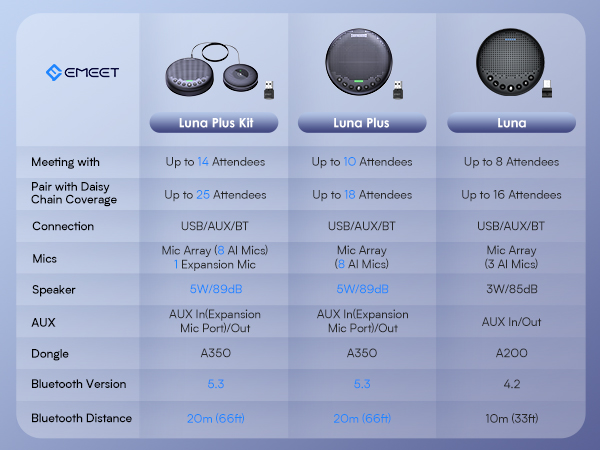 | EMEET | Luna Plus Kit | Luna Plus | Luna |
|---|---|---|---|
| Meeting with | Up to 14 Attendees | Up to 10 Attendees | Up to 8 Attendees |
| Pair with Daisy Chain Coverage | Up to 25 Attendees | Up to 18 Attendees | Up to 16 Attendees |
| Connection | USB/AUX/BT | USB/AUX/BT | USB/AUX/BT |
| Mics | Mic Array (8 AI Mics) 1 Expansion Mic | Mic Array (8 AI Mics) | Mic Array (3 AI Mics) |
| Speaker | 5W/89dB | 5W/89dB | 3W/85dB |
| AUX | AUX In(Expansion Mic Port)/Out | AUX In(Expansion Mic Port)/Out | AUX In/Out |
| Dongle | A350 | A350 | A200 |
| Bluetooth Version | 5.3 | 5.3 | 4.2 |
| Bluetooth Distance | 20m (66ft) | 20m (66ft) | 10m (33ft) |